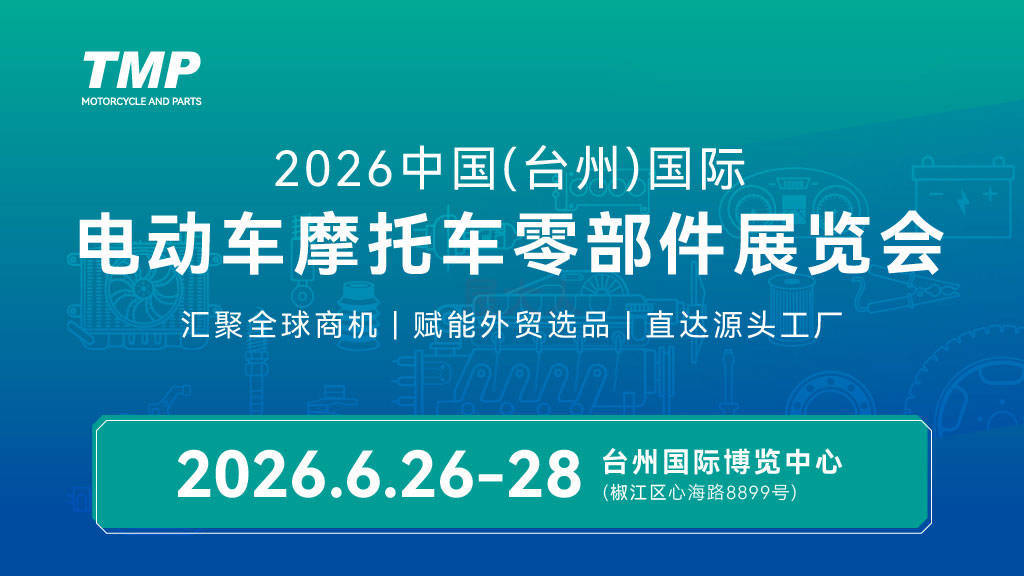 TMP
MOTORCYCLE AND PARTS

2026中国(台州)国际
电动车摩托车零部件展览会

汇聚全球商机 | 赋能外贸选品 | 直达源头工厂

2026.6.26-28 台州国际博览中心
(椒江区心海路8899号)